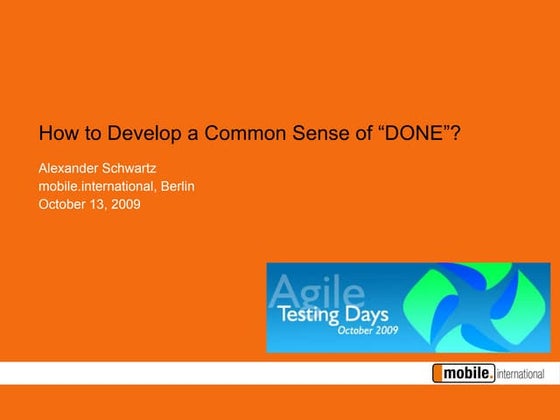 How to Develop a Common Sense of “DONE”?

Alexander Schwartz
mobile.international, Berlin
October 13, 2009

Agile
Testing Days
October 2009

mobile. international